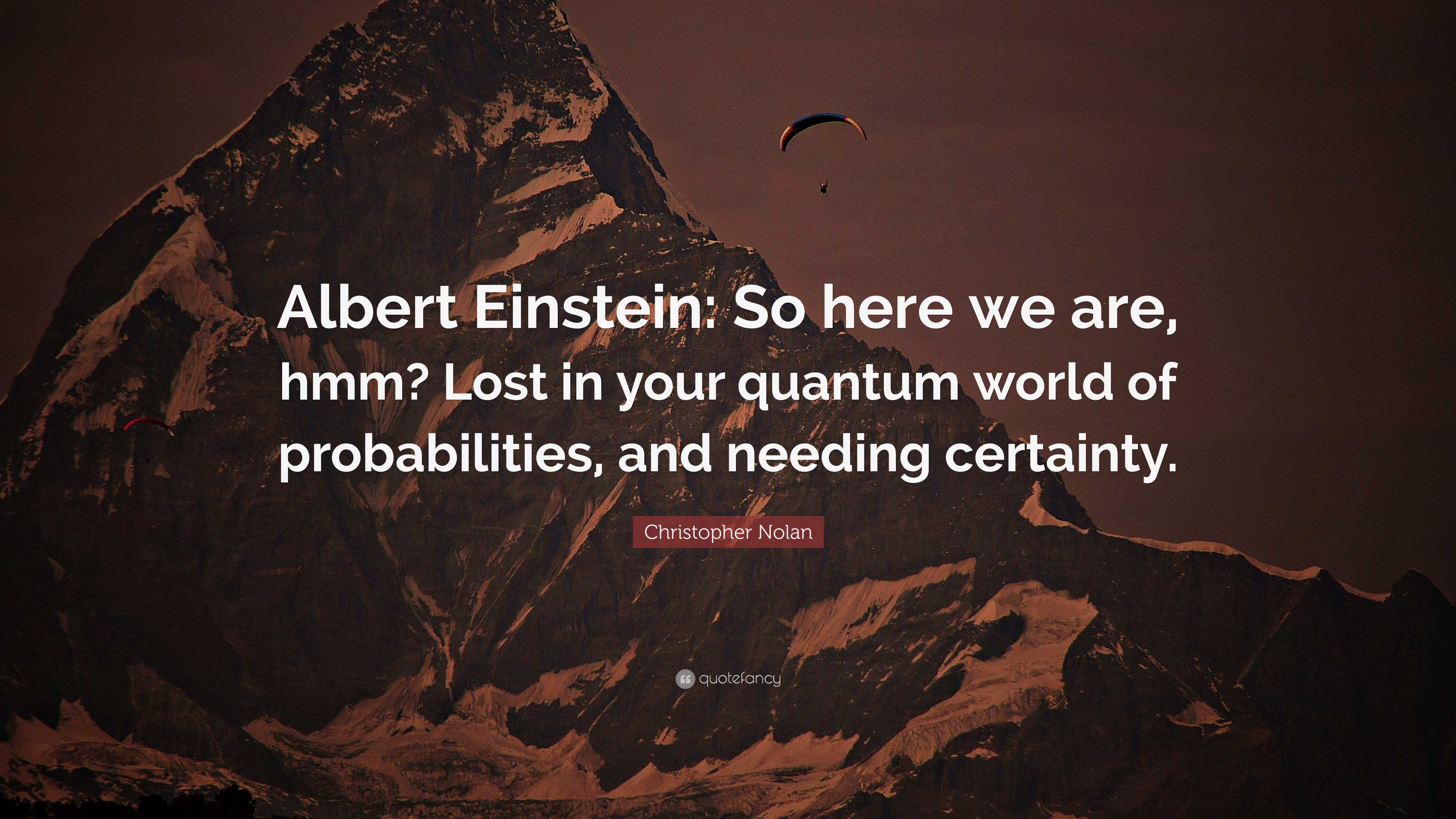 Albert Einstein: So here we are, hmm? Lost in your quantum world of probabilities, and needing certainty.

Christopher Nolan

quotefancy